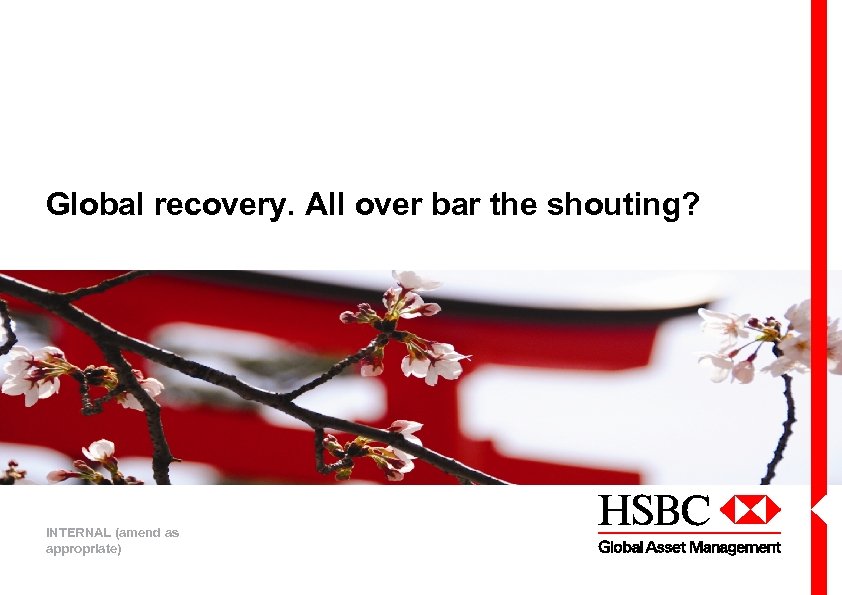 Global recovery. All over bar the shouting?

INTERNAL (amend as appropriate)

HSBC

Global Asset Management